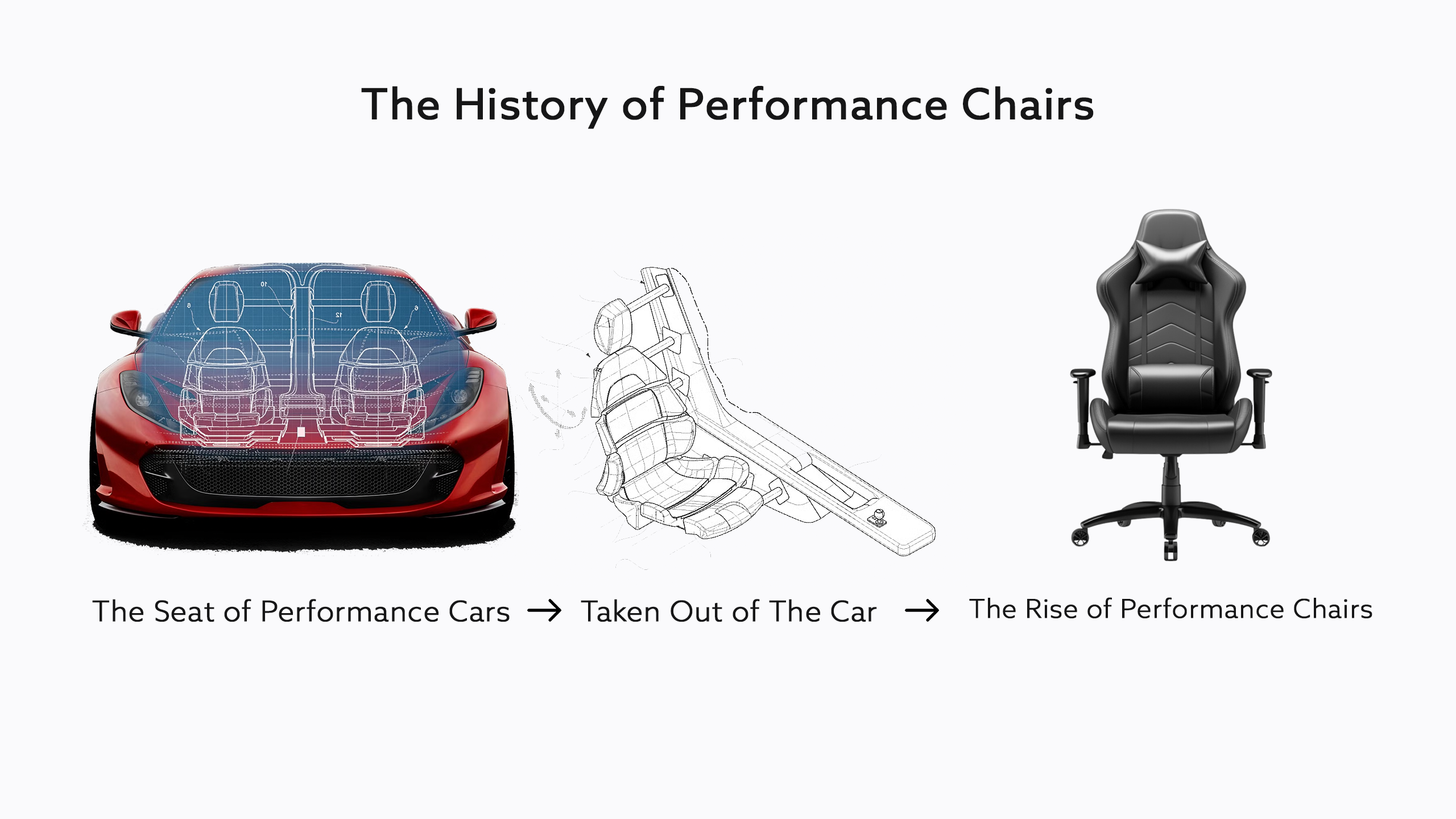 The History of Performance Chairs

The Seat of Performance Cars → Taken Out of The Car → The Rise of Performance Chairs